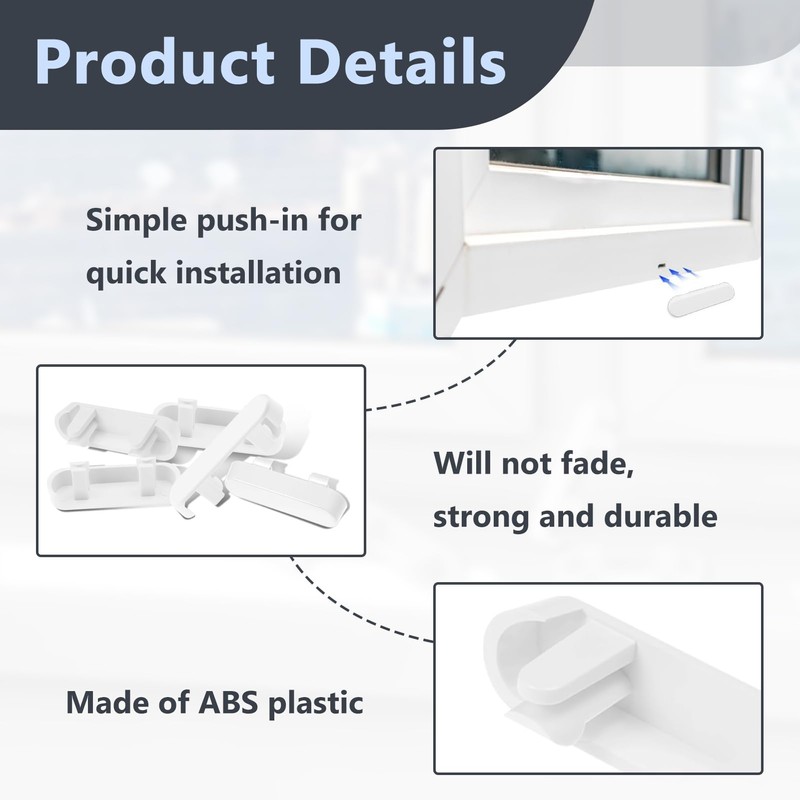 Product Details

Simple push-in for quick installation

Will not fade, strong and durable

Made of ABS plastic